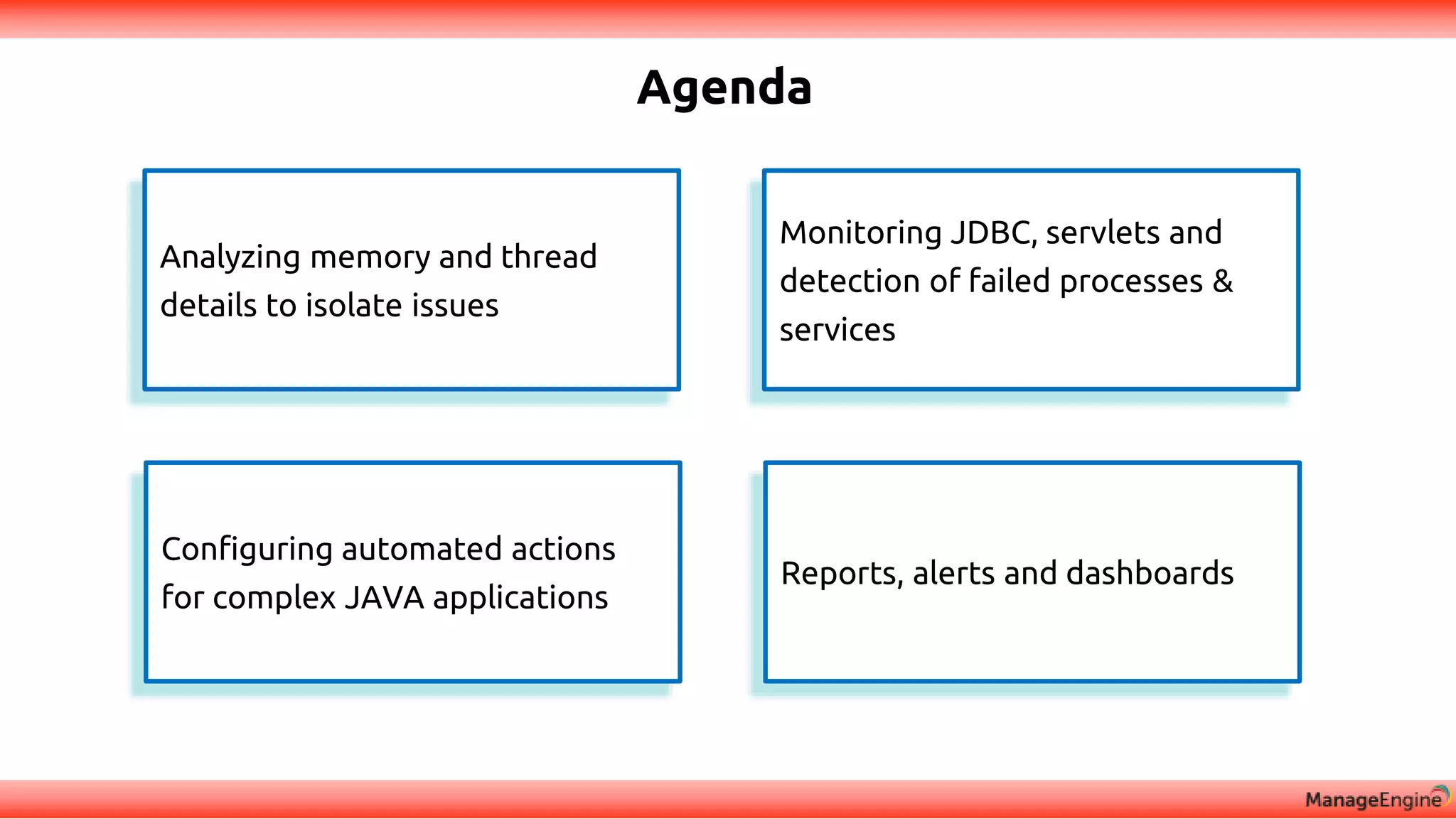 Agenda

Analyzing memory and thread details to isolate issues

Monitoring JDBC, servlets and detection of failed processes & services

Configuring automated actions for complex JAVA applications

Reports, alerts and dashboards

ManageEngine